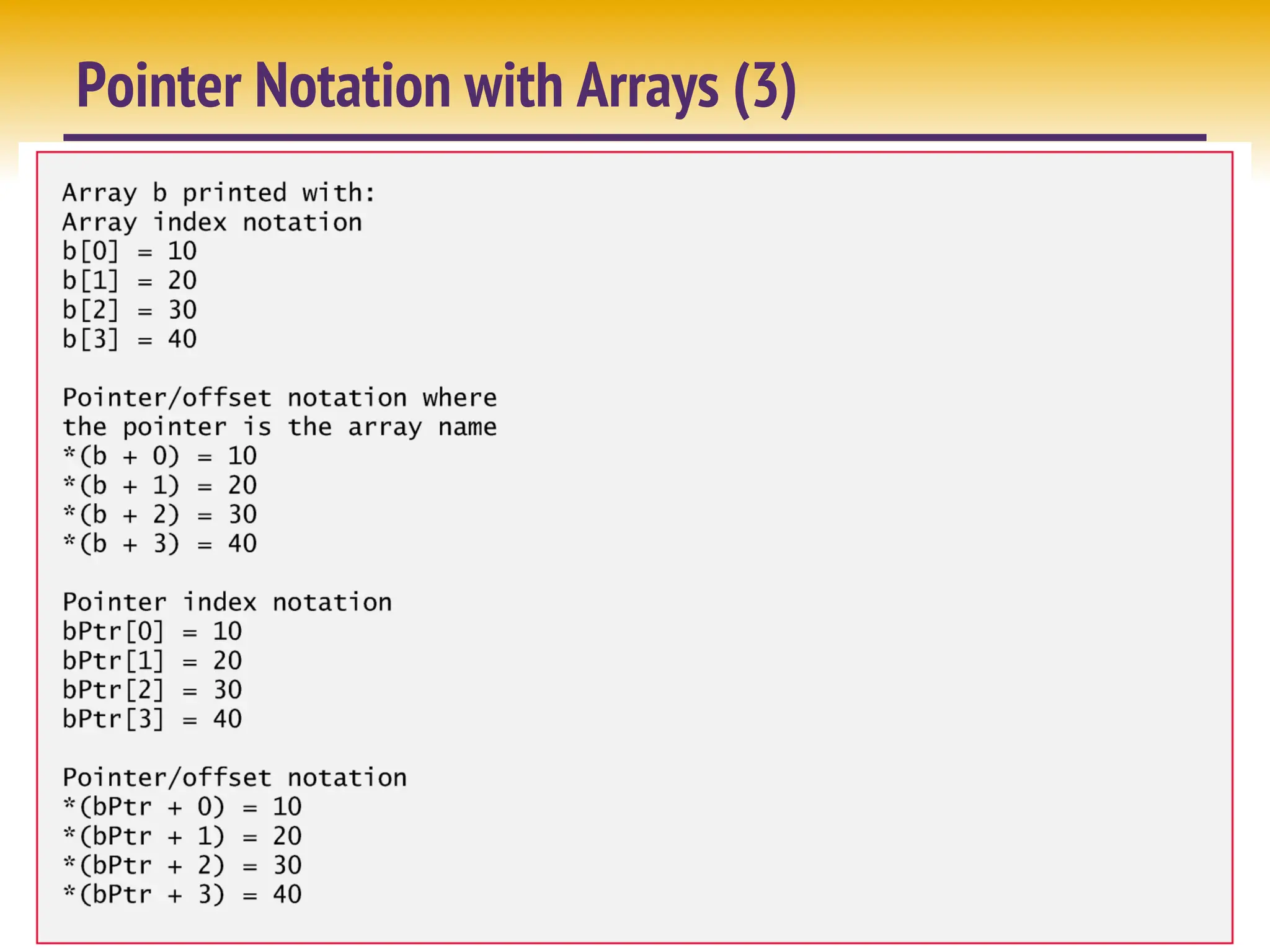 Pointer Notation with Arrays (3)

Array b printed with:
Array index notation
b[0] = 10
b[1] = 20
b[2] = 30
b[3] = 40

Pointer/offset notation where
the pointer is the array name
*(b + 0) = 10
*(b + 1) = 20
*(b + 2) = 30
*(b + 3) = 40

Pointer index notation
bPtr[0] = 10
bPtr[1] = 20
bPtr[2] = 30
bPtr[3] = 40

Pointer/offset notation
*(bPtr + 0) = 10
*(bPtr + 1) = 20
*(bPtr + 2) = 30
*(bPtr + 3) = 40